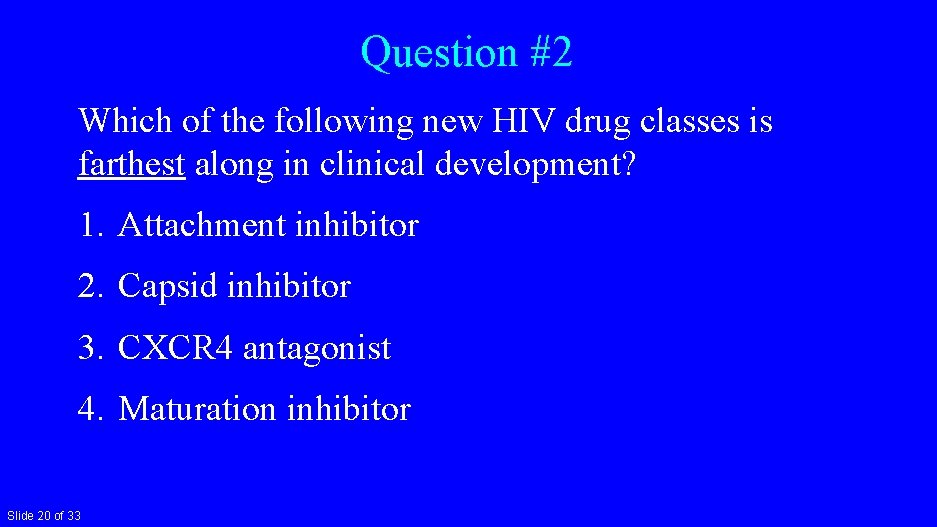 Question #2

Which of the following new HIV drug classes is farthest along in clinical development?

1. Attachment inhibitor

2. Capsid inhibitor

3. CXCR4 antagonist

4. Maturation inhibitor

Slide 20 of 33